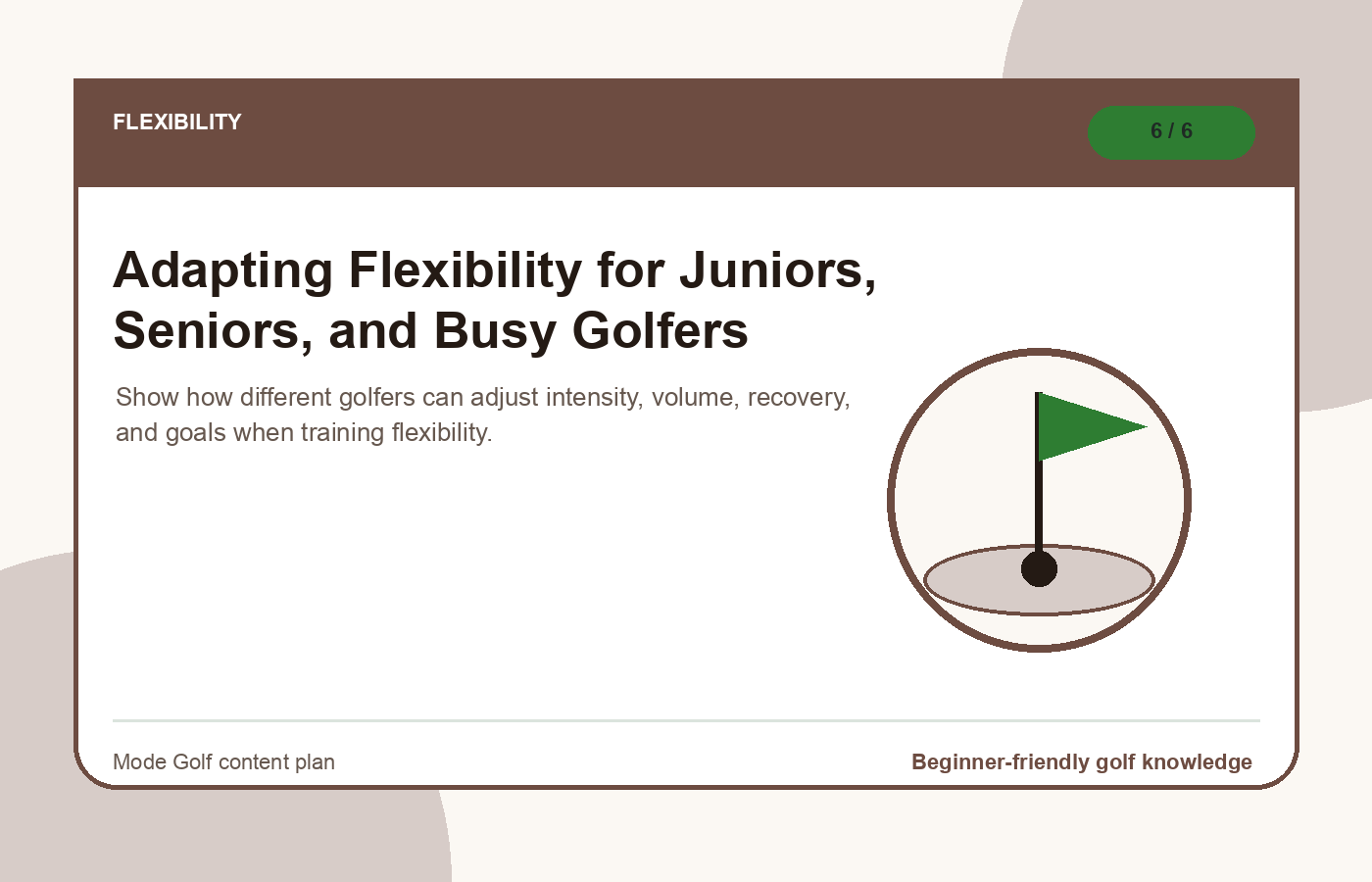 FLEXIBILITY

6 / 6

Adapting Flexibility for Juniors, Seniors, and Busy Golfers

Show how different golfers can adjust intensity, volume, recovery, and goals when training flexibility.

Mode Golf content plan

Beginner-friendly golf knowledge